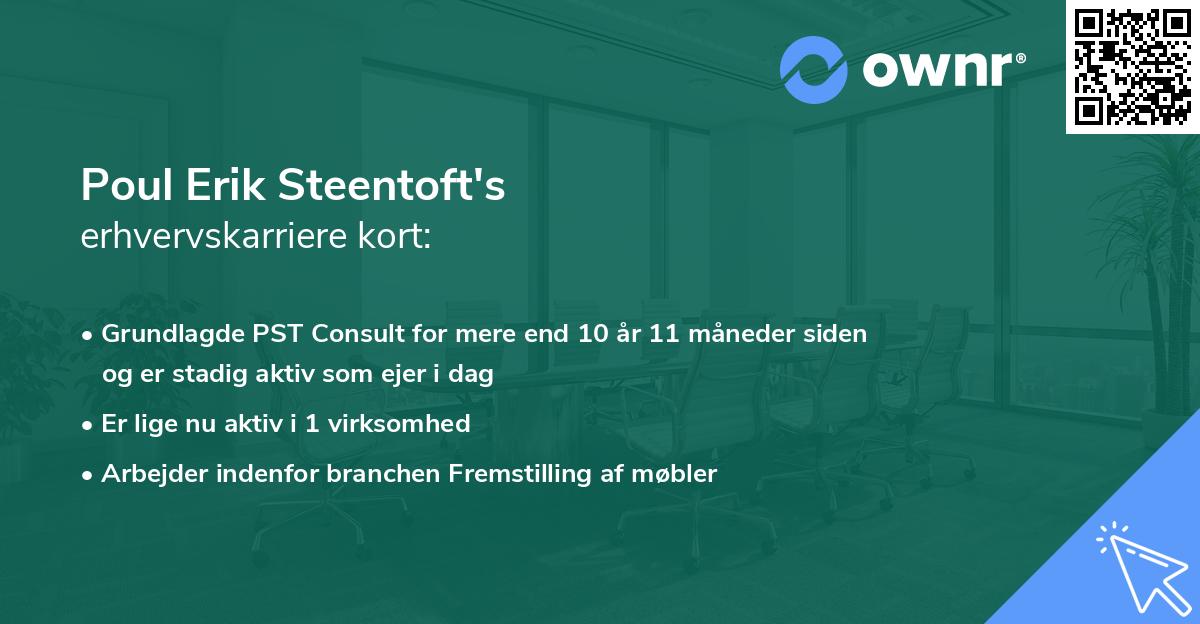 ownr®

Poul Erik Steentoft's
erhvervskarriere kort:

• Grundlagde PST Consult for mere end 10 år 11 måneder siden og er stadig aktiv som ejer i dag

• Er lige nu aktiv i 1 virksomhed

• Arbejder indenfor branchen Fremstilling af møbler